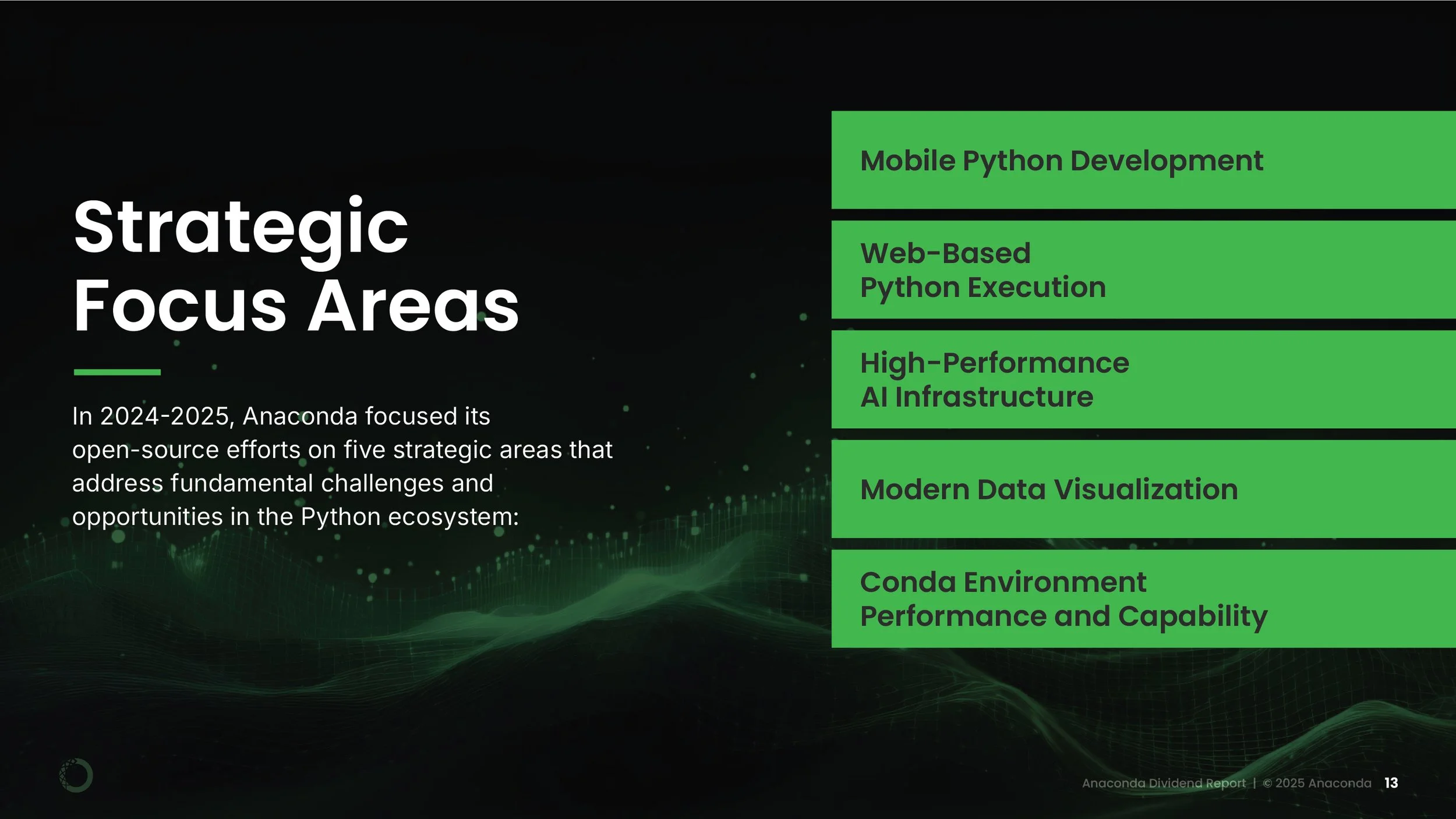 Strategic Focus Areas

In 2024-2025, Anaconda focused its open-source efforts on five strategic areas that address fundamental challenges and opportunities in the Python ecosystem:

Mobile Python Development

Web-Based Python Execution

High-Performance AI Infrastructure

Modern Data Visualization

Conda Environment Performance and Capability

Anaconda Dividend Report | © 2025 Anaconda 13